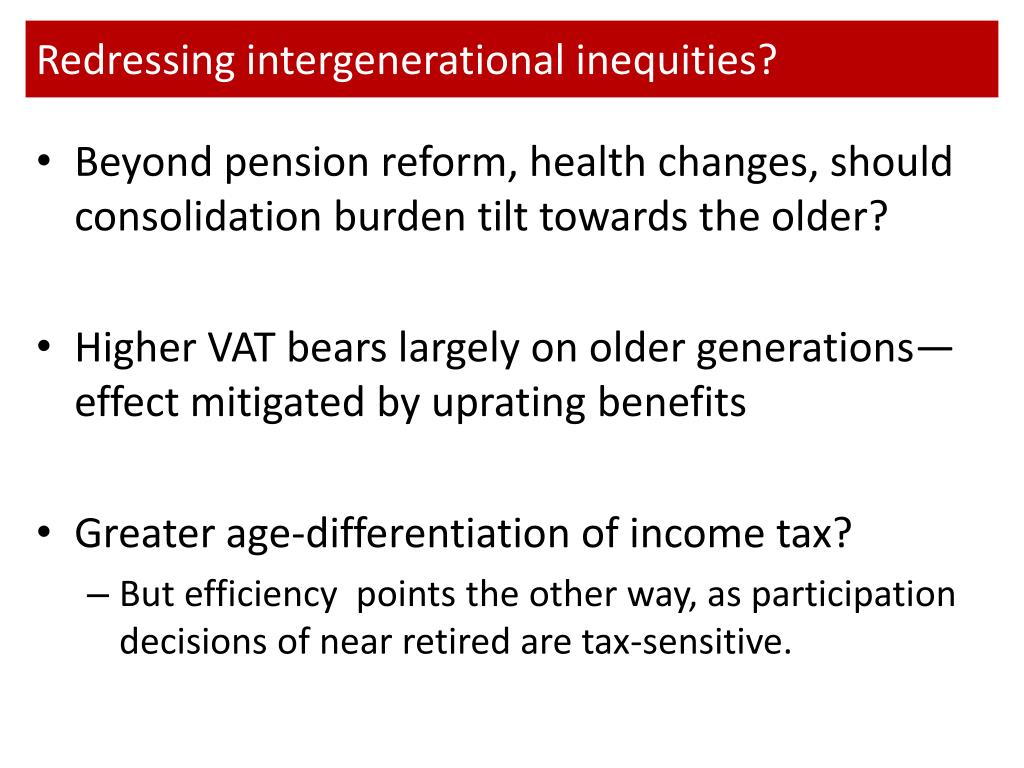 Redressing intergenerational inequities?

• Beyond pension reform, health changes, should consolidation burden tilt towards the older?

• Higher VAT bears largely on older generations—effect mitigated by uprating benefits

• Greater age-differentiation of income tax?
– But efficiency points the other way, as participation decisions of near retired are tax-sensitive.